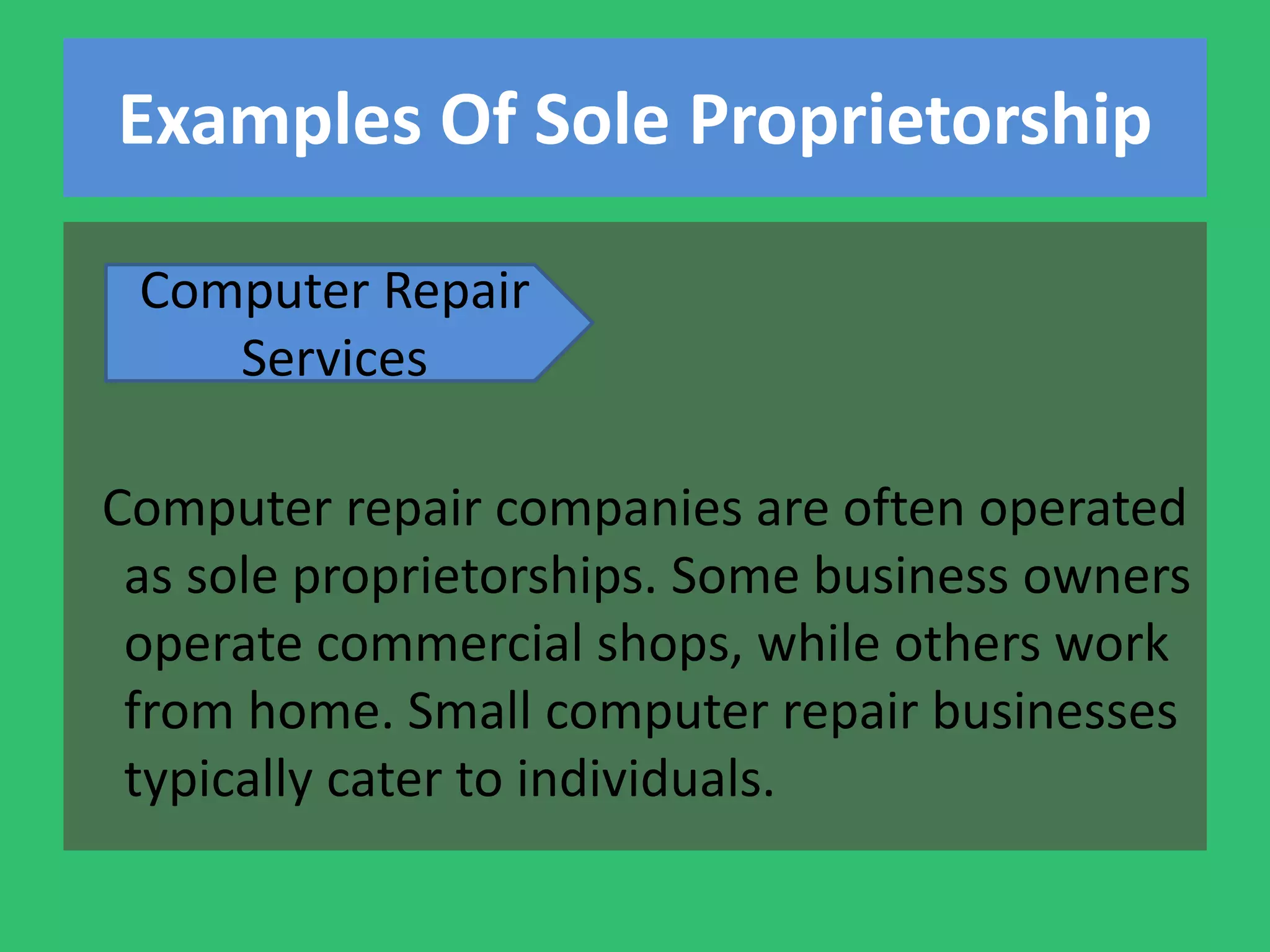 Examples Of Sole Proprietorship

Computer Repair Services

Computer repair companies are often operated as sole proprietorships. Some business owners operate commercial shops, while others work from home. Small computer repair businesses typically cater to individuals.